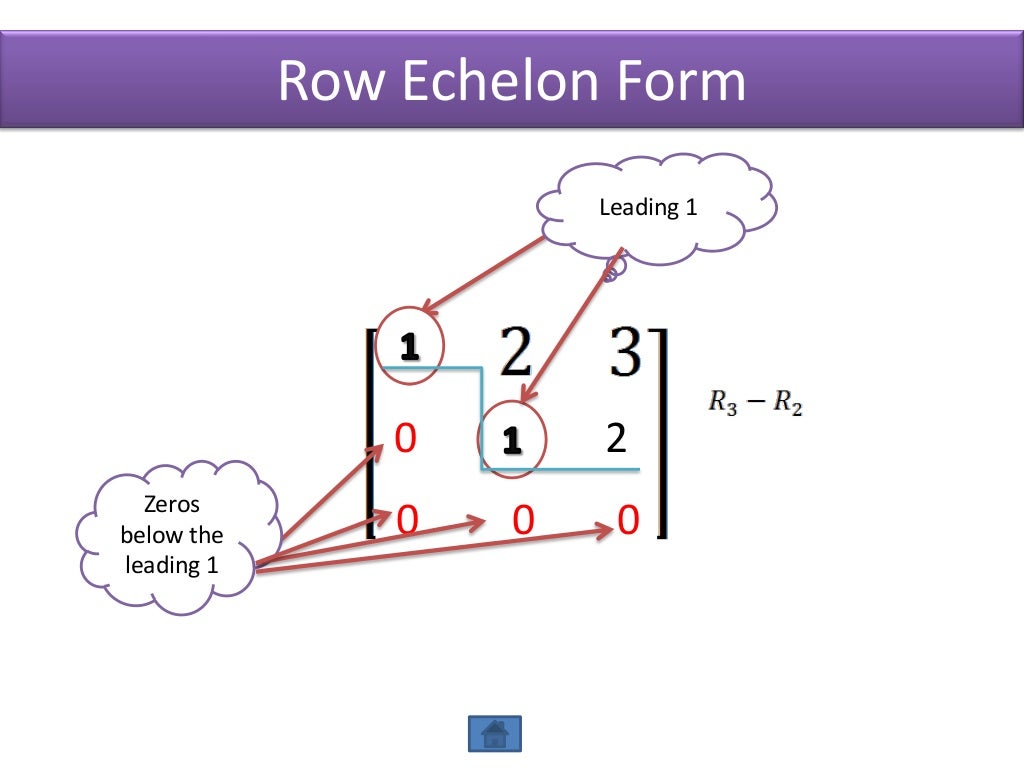 Row Echelon Form

Leading 1

$\begin{bmatrix} 1 & 2 & 3 \\ 0 & 1 & 2 \\ 0 & 0 & 0 \end{bmatrix}$ $R_3 - R_2$

Zeros below the leading 1